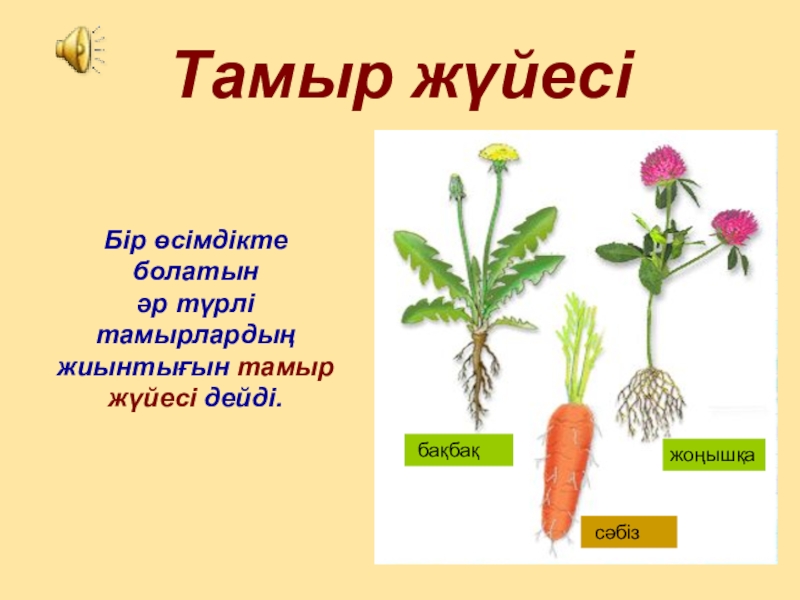 Тамыр жүйесі

Бір өсімдікте болатын әр түрлі тамырлардың жиынтығын тамыр жүйесі дейді.

бақбақ

жоңышқа

сәбіз